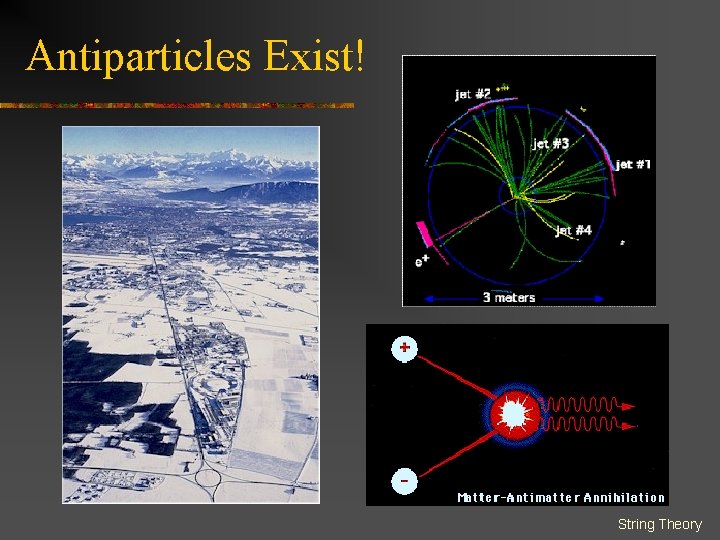 Antiparticles Exist!

jet #2

jet #3

jet #1

jet #4

$e^+$

3 meters

+

-

Matter-Antimatter Annihilation

String Theory